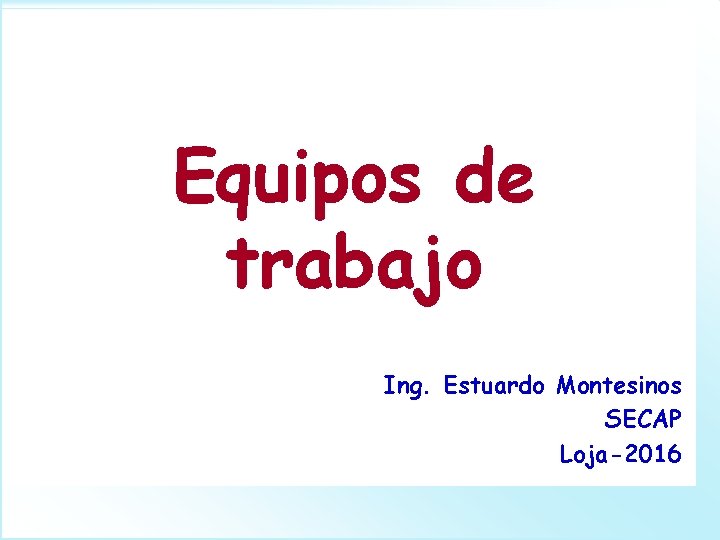 Equipos de trabajo

Ing. Estuardo Montesinos
SECAP
Loja-2016